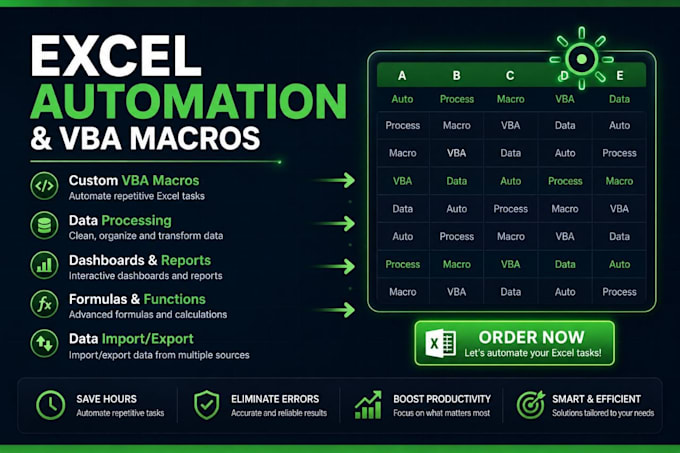 EXCEL AUTOMATION & VBA MACROS

Custom VBA Macros
Automate repetitive Excel tasks

Data Processing
Clean, organize and transform data

Dashboards & Reports
Interactive dashboards and reports

Formulas & Functions
Advanced formulas and calculations

Data Import/Export
Import/export data from multiple sources

| A | B | C | D | E |
|---|---|---|---|---|
| Auto | Process | Macro | VBA | Data |
| Process | Macro | VBA | Data | Auto |
| Macro | VBA | Data | Auto | Process |
| VBA | Data | Auto | Process | Macro |
| Data | Auto | Process | Macro | VBA |
| Auto | Process | Macro | VBA | Data |
| Process | Macro | VBA | Data | Auto |
| Macro | VBA | Data | Auto | Process |

ORDER NOW
Let's automate your Excel tasks!

SAVE HOURS
Automate repetitive tasks

ELIMINATE ERRORS
Accurate and reliable results

BOOST PRODUCTIVITY
Focus on what matters most

SMART & EFFICIENT
Solutions tailored to your needs